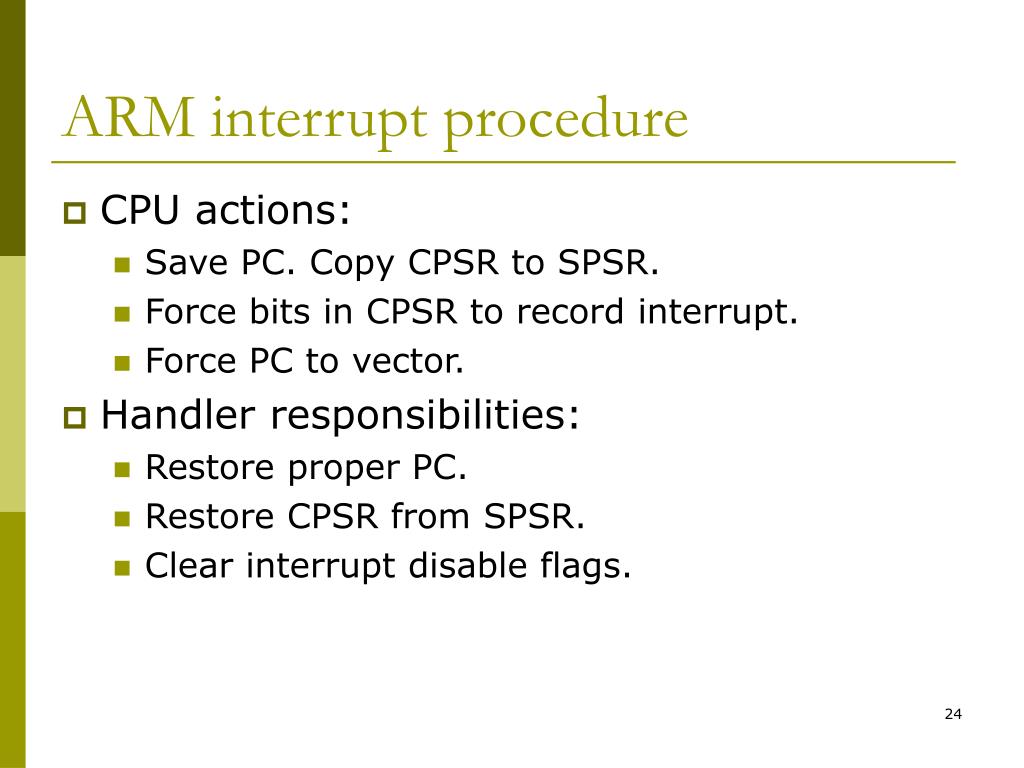 ARM interrupt procedure

CPU actions:

Save PC. Copy CPSR to SPSR.

Force bits in CPSR to record interrupt.

Force PC to vector.

Handler responsibilities:

Restore proper PC.

Restore CPSR from SPSR.

Clear interrupt disable flags.

24